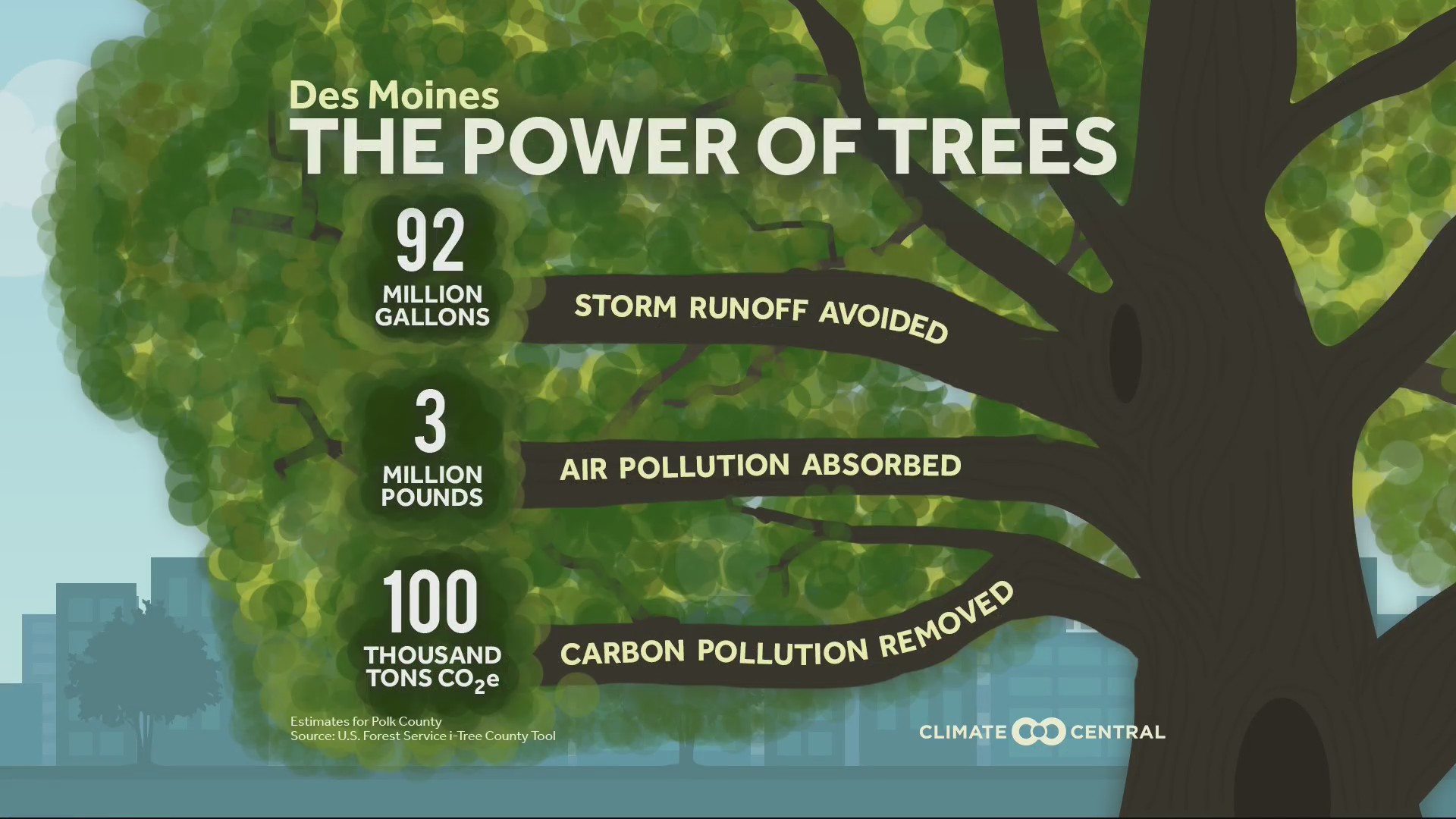 Des Moines
THE POWER OF TREES

92
MILLION GALLONS
STORM RUNOFF AVOIDED

3
MILLION POUNDS
AIR POLLUTION ABSORBED

100
THOUSAND TONS $CO_2e$
CARBON POLLUTION REMOVED

Estimates for Polk County
Source: U.S. Forest Service i-Tree County Tool

CLIMATE CENTRAL